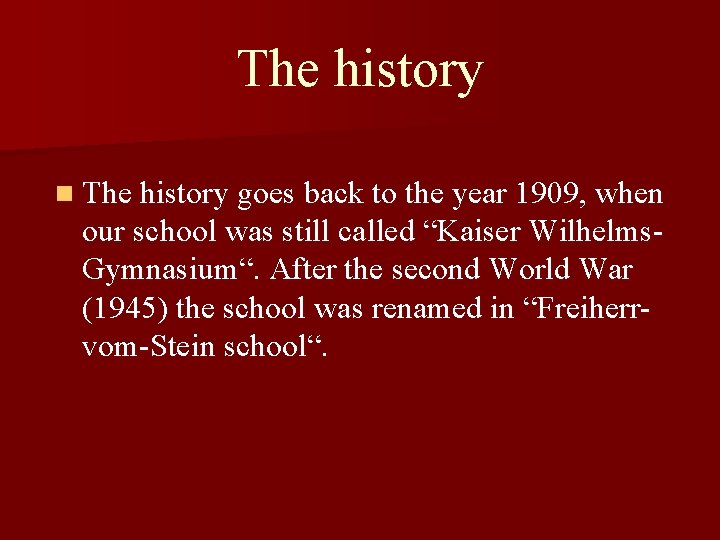 The history

The history goes back to the year 1909, when our school was still called “Kaiser Wilhelms-Gymnasium“. After the second World War (1945) the school was renamed in “Freiherr-vom-Stein school“.